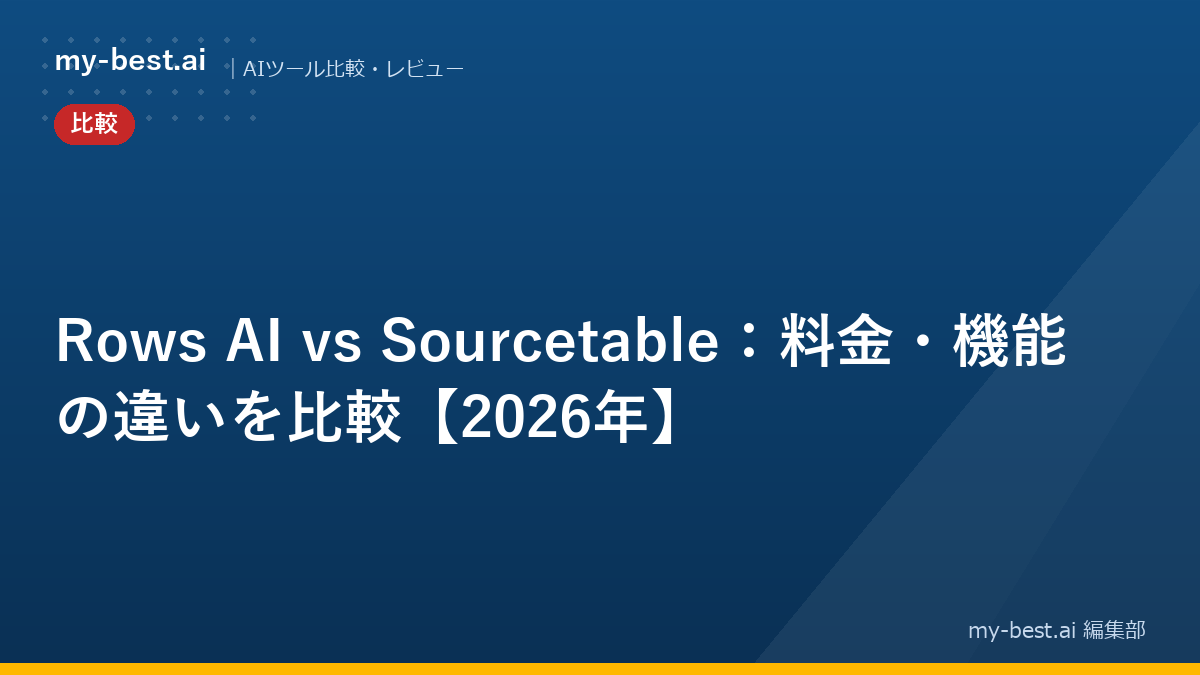 my-best.ai

| AIツール比較・レビュー

比較

Rows AI vs Sourcetable：料金・機能の違いを比較【2026年】

my-best.ai 編集部